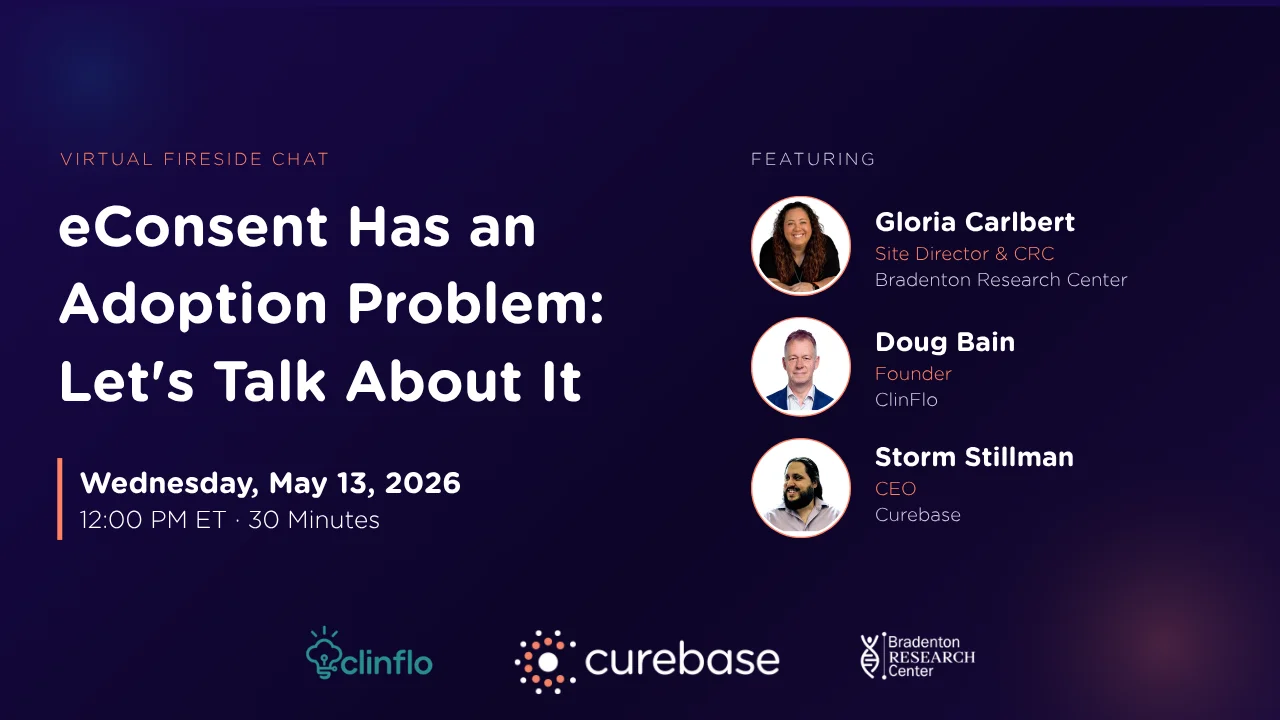 VIRTUAL FIRESIDE CHAT

eConsent Has an Adoption Problem: Let's Talk About It

Wednesday, May 13, 2026
12:00 PM ET · 30 Minutes

FEATURING

Gloria Carlbert
Site Director & CRC
Bradenton Research Center

Doug Bain
Founder
ClinFlo

Storm Stillman
CEO
Curebase

clinflo

curebase

Bradenton RESEARCH Center